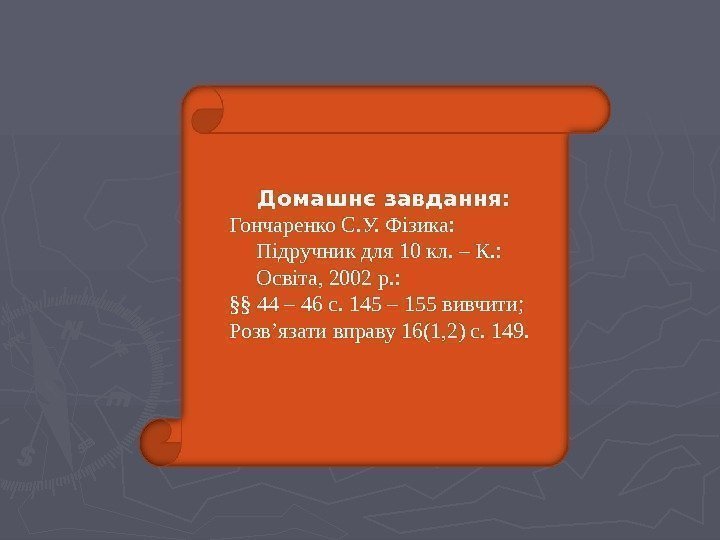 Домашнє завдання:

Гончаренко С.У. Фізика: Підручник для 10 кл. – К.: Освіта, 2002 р.:

§§ 44 – 46 с. 145 – 155 вивчити;

Розв’язати вправу 16(1,2) с. 149.